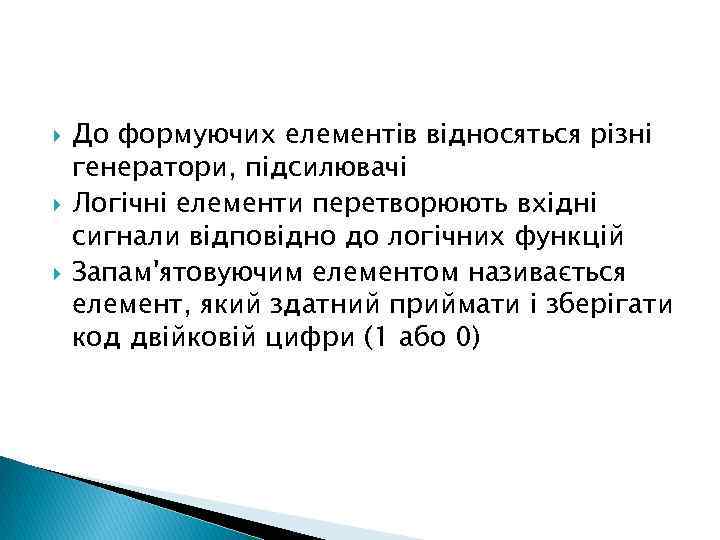 До формуючих елементів відносяться різні генератори, підсилювачі

Логічні елементи перетворюють вхідні сигнали відповідно до логічних функцій

Запам'ятовуючим елементом називається елемент, який здатний приймати і зберігати код двійковій цифри (1 або 0)